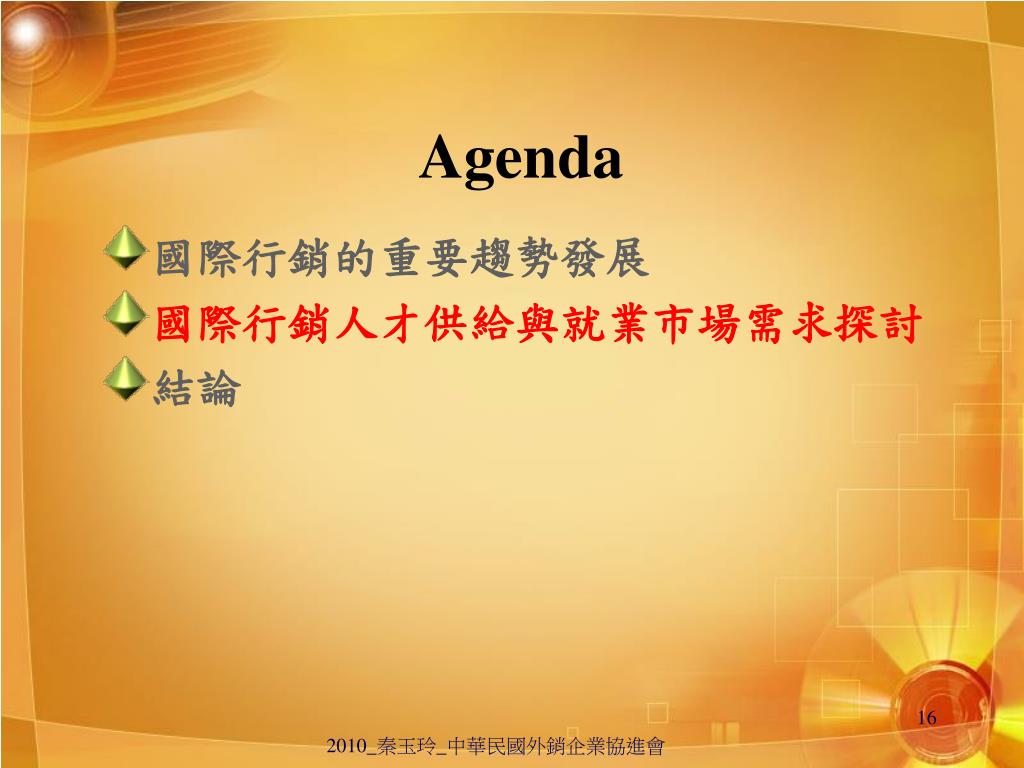 Agenda

國際行銷的重要趨勢發展
國際行銷人才供給與就業市場需求探討
結論

16

2010_秦玉玲_中華民國外銷企業協進會